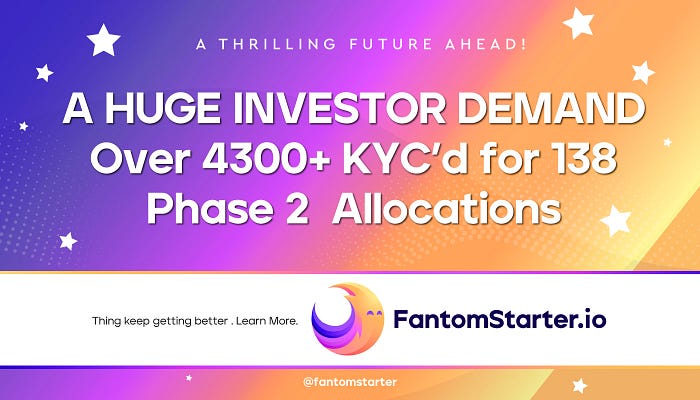 A THRILLING FUTURE AHEAD!

A HUGE INVESTOR DEMAND
Over 4300+ KYC'd for 138
Phase 2 Allocations

Thing keep getting better . Learn More.

FantomStarter.io

@fantomstarter